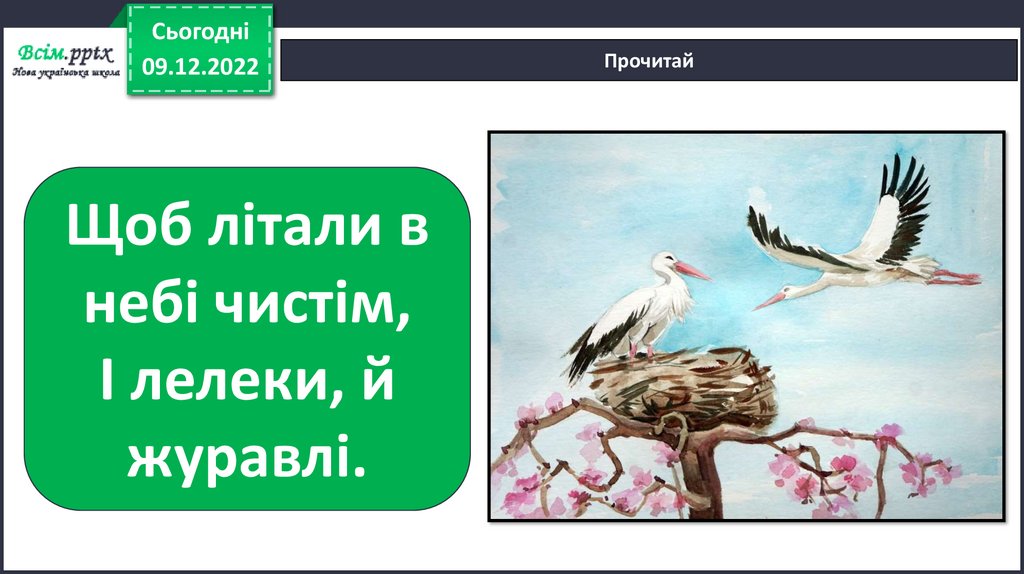 Всім.pptx
Нова українська школа

Сьогодні
09.12.2022

Прочитай

Щоб літали в небі чистім,
І лелеки, й журавлі.